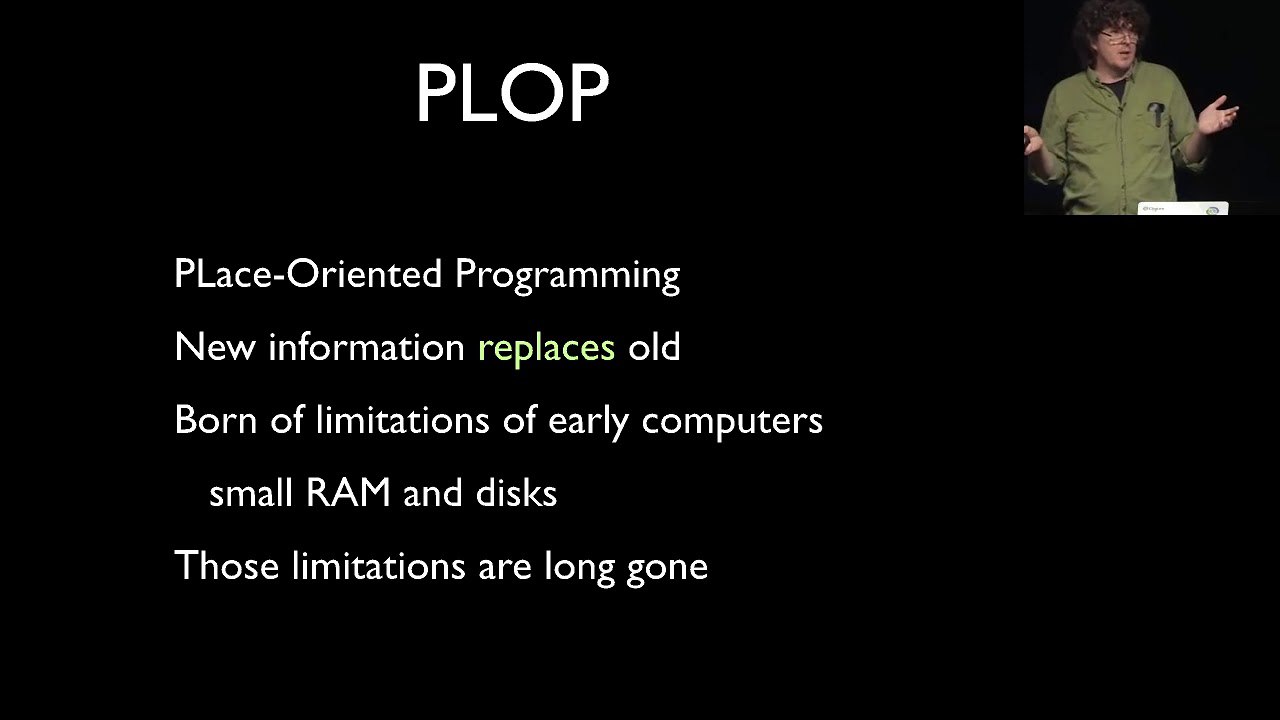 PLOP

PLace-Oriented Programming

New information replaces old

Born of limitations of early computers

small RAM and disks

Those limitations are long gone